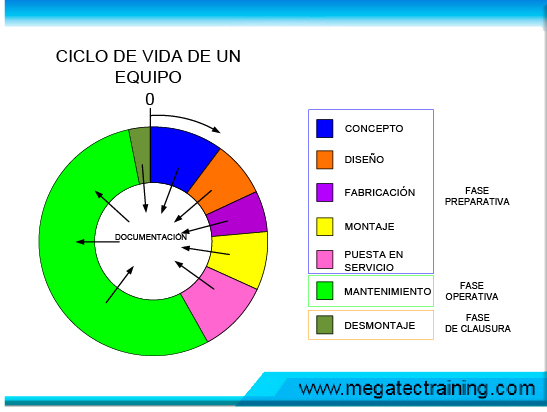 CICLO DE VIDA DE UN EQUIPO

0

DOCUMENTACIÓN

CONCEPTO

DISEÑO

FABRICACIÓN

MONTAJE

PUESTA EN SERVICIO

FASE PREPARATIVA

MANTENIMIENTO

FASE OPERATIVA

DESMONTAJE

FASE DE CLAUSURA

www.megatectraining.com